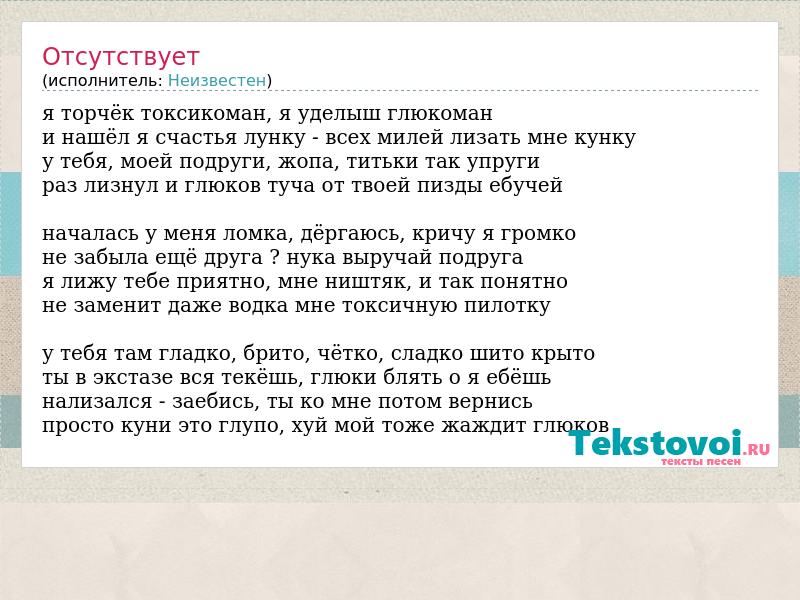 Отсутствует
(исполнитель: Неизвестен)

я торчёк токсикоман, я уделыш глюкоман
и нашёл я счастья лунку - всех милей лизать мне кунку
у тебя, моей подруги, жопа, титьки так упруги
раз лизнул и глюков туча от твоей пизды ебучей

началась у меня ломка, дёргаюсь, кричу я громко
не забыла ещё друга ? нука выручай подруга
я лижу тебе приятно, мне ништяк, и так понятно
не заменит даже водка мне токсичную пилотку

у тебя там гладко, брито, чётко, сладко шито крыто
ты в экстазе вся текёшь, глюки блять о я ебёшь
нализался - заебись, ты ко мне потом вернись
просто куни это глупо, хуй мой тоже жаждит глюков

Tekstovoi.RU
тексты песен